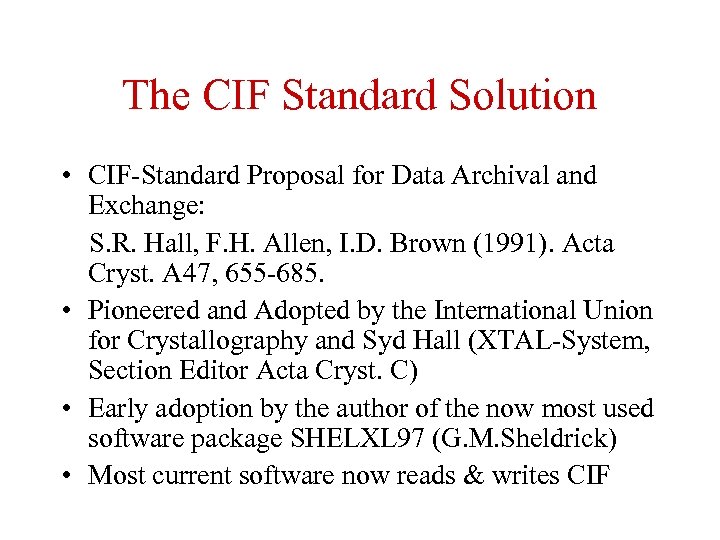 The CIF Standard Solution

• CIF-Standard Proposal for Data Archival and Exchange:

S.R. Hall, F.H. Allen, I.D. Brown (1991). Acta Cryst. A47, 655-685.

• Pioneered and Adopted by the International Union for Crystallography and Syd Hall (XTAL-System, Section Editor Acta Cryst. C)

• Early adoption by the author of the now most used software package SHELXL97 (G.M.Sheldrick)

• Most current software now reads & writes CIF